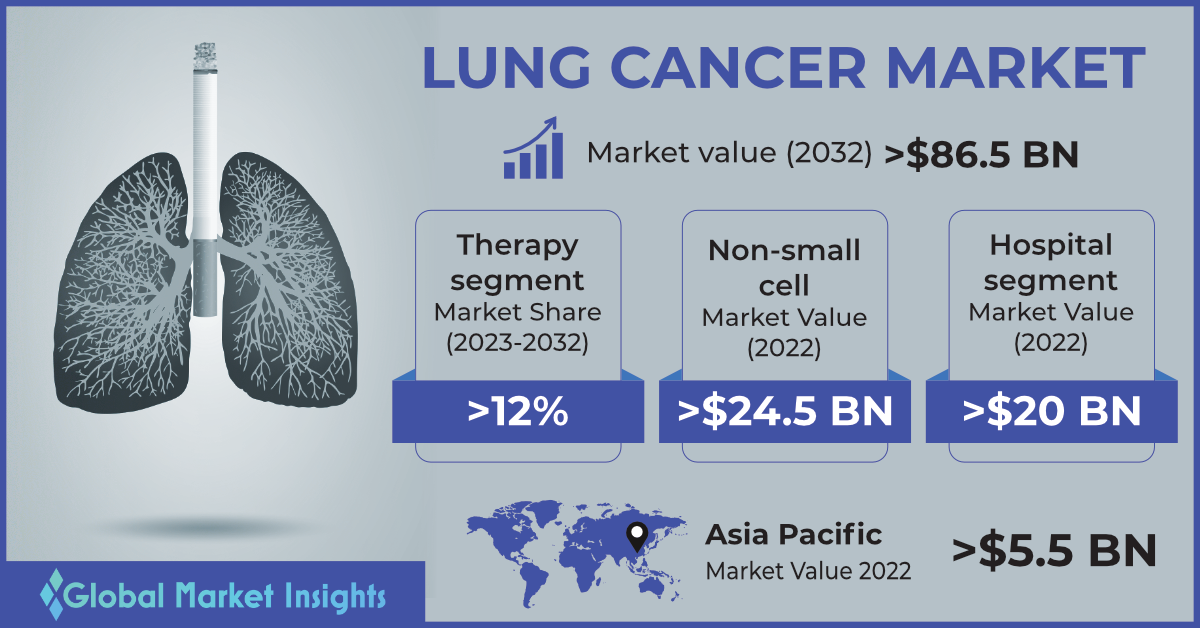 LUNG CANCER MARKET

Market value (2032) >$86.5 BN

Therapy segment
Market Share
(2023-2032)

>12%

Non-small cell
Market Value
(2022)

>$24.5 BN

Hospital segment
Market Value
(2022)

>$20 BN

Asia Pacific
Market Value 2022

>$5.5 BN

Global Market Insights